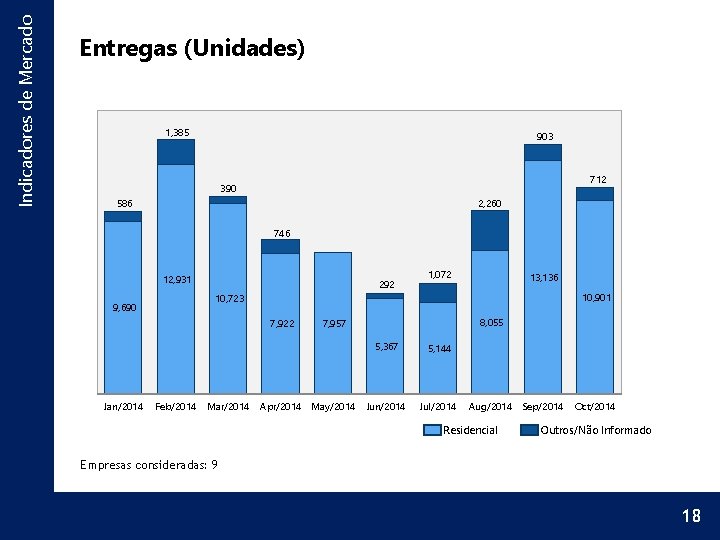 Indicadores de Mercado

Entregas (Unidades)

586
1,385
390
746
292
1,072
2,260
903
712

9,690
12,931
10,723
7,922
7,957
5,367
5,144
8,055
13,136
10,901

Jan/2014 Feb/2014 Mar/2014 Apr/2014 May/2014 Jun/2014 Jul/2014 Aug/2014 Sep/2014 Oct/2014

Residencial
Outros/Não Informado

Empresas consideradas: 9

18